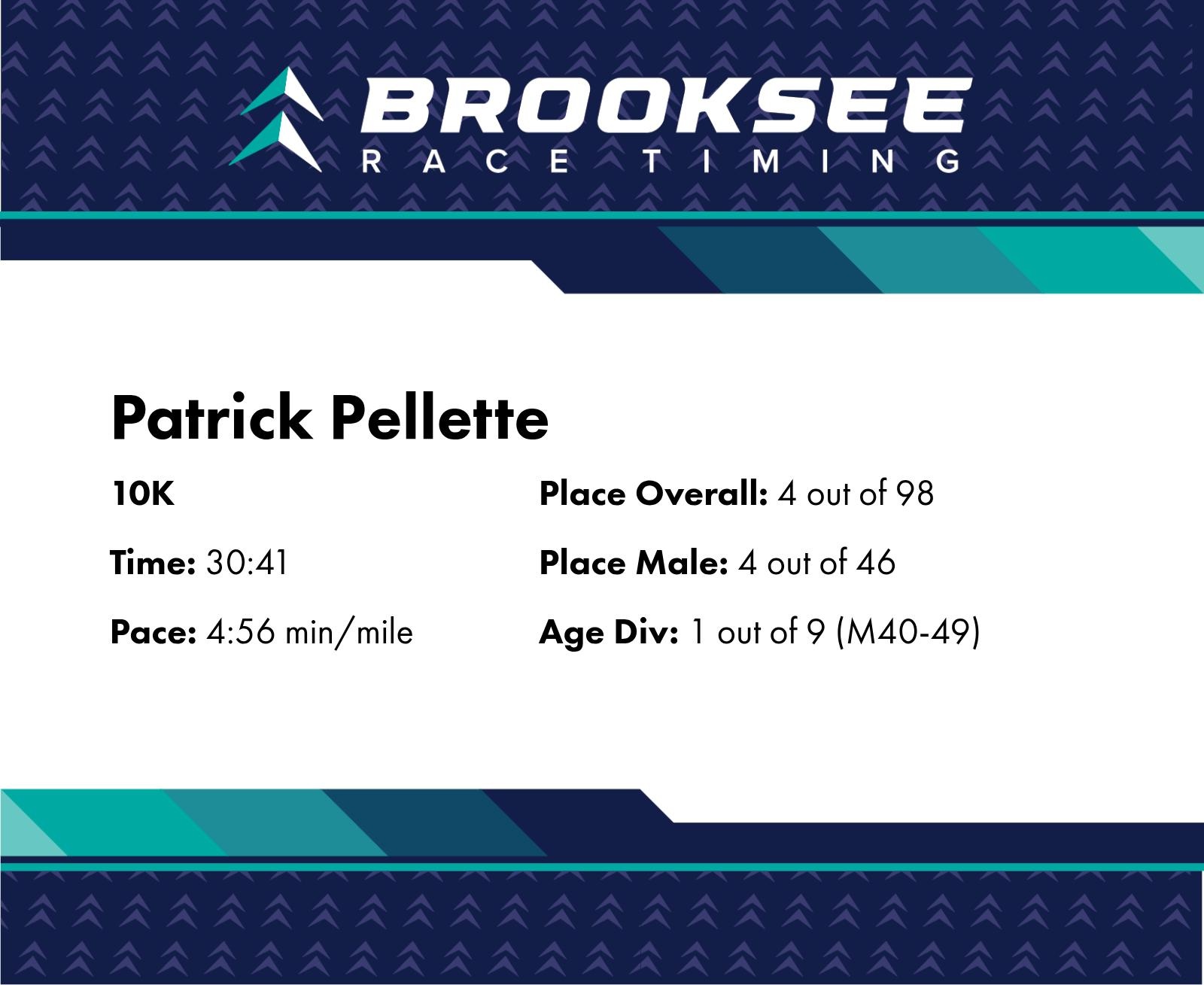 BROOKSEE
RACE TIMING

Patrick Pellette

10K

Time: 30:41

Pace: 4:56 min/mile

Place Overall: 4 out of 98

Place Male: 4 out of 46

Age Div: 1 out of 9 (M40-49)